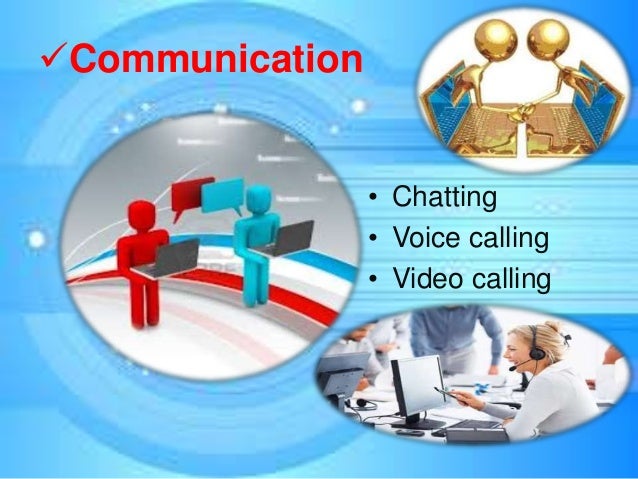 ✓Communication

• Chatting
• Voice calling
• Video calling